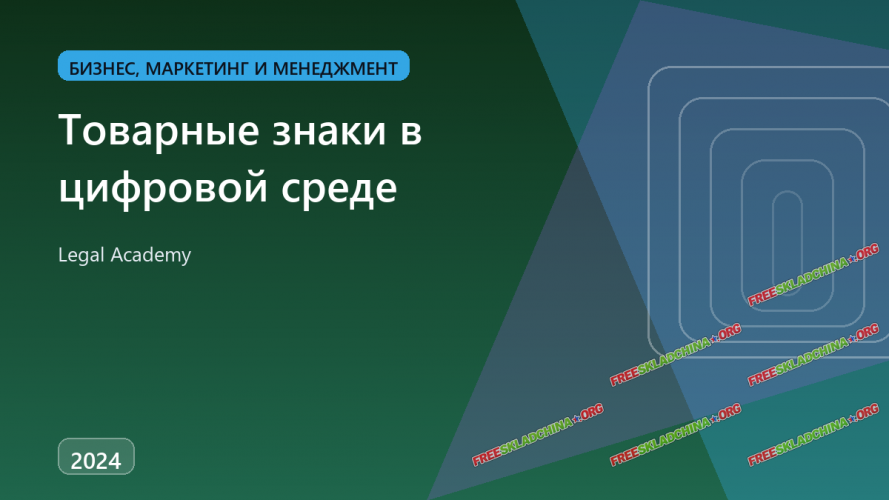 БИЗНЕС, МАРКЕТИНГ И МЕНЕДЖМЕНТ

Товарные знаки в цифровой среде

Legal Academy

2024

FREESKLADCHINA.ORG
FREESKLADCHINA.ORG
FREESKLADCHINA.ORG
FREESKLADCHINA.ORG
FREESKLADCHINA.ORG
FREESKLADCHINA.ORG
FREESKLADCHINA.ORG